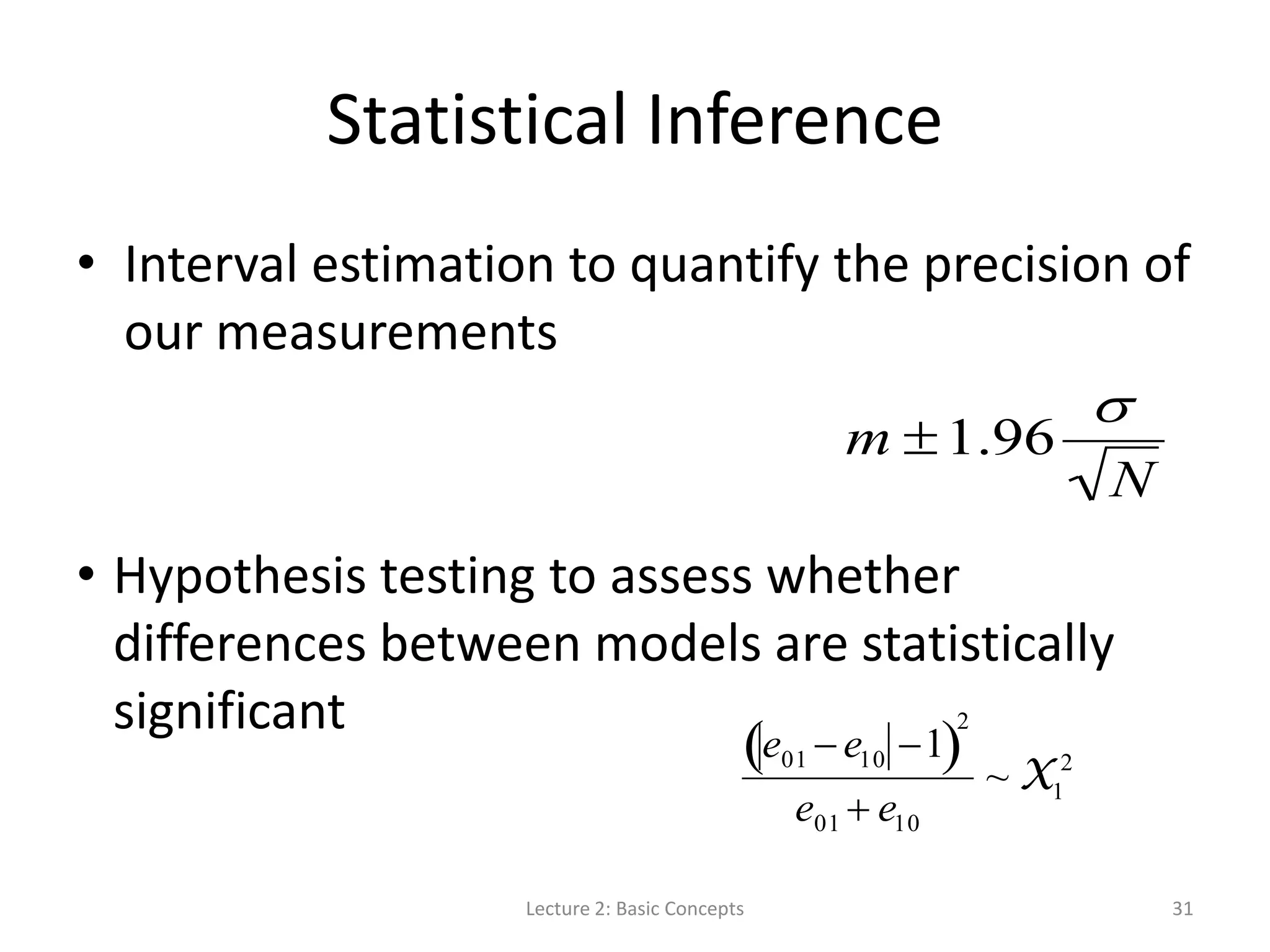 Statistical Inference

• Interval estimation to quantify the precision of our measurements

$m \pm 1.96 \frac{\sigma}{\sqrt{N}}$

• Hypothesis testing to assess whether differences between models are statistically significant

$\frac{(|e_{01} - e_{10}| - 1)^2}{e_{01} + e_{10}} \sim \chi_1^2$

Lecture 2: Basic Concepts

31